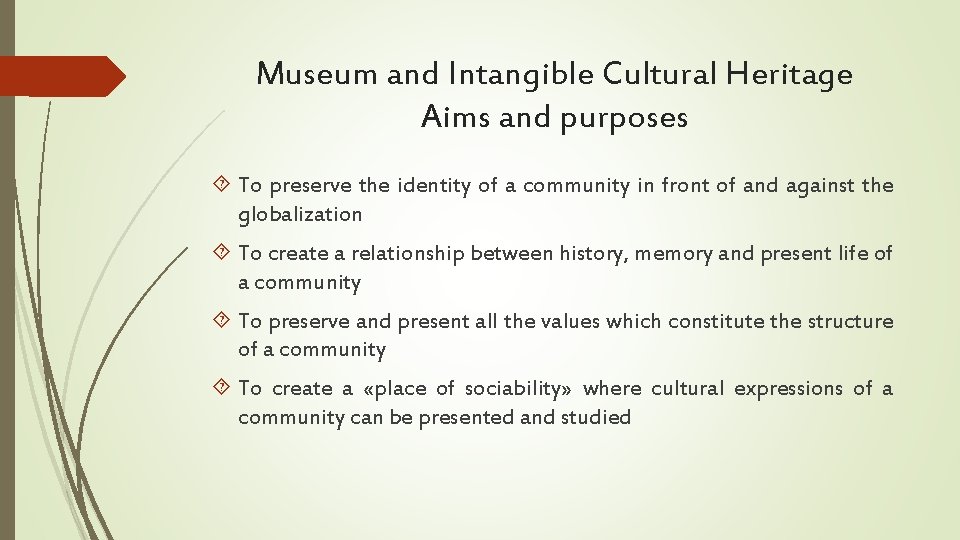 Museum and Intangible Cultural Heritage
Aims and purposes

To preserve the identity of a community in front of and against the globalization

To create a relationship between history, memory and present life of a community

To preserve and present all the values which constitute the structure of a community

To create a «place of sociability» where cultural expressions of a community can be presented and studied